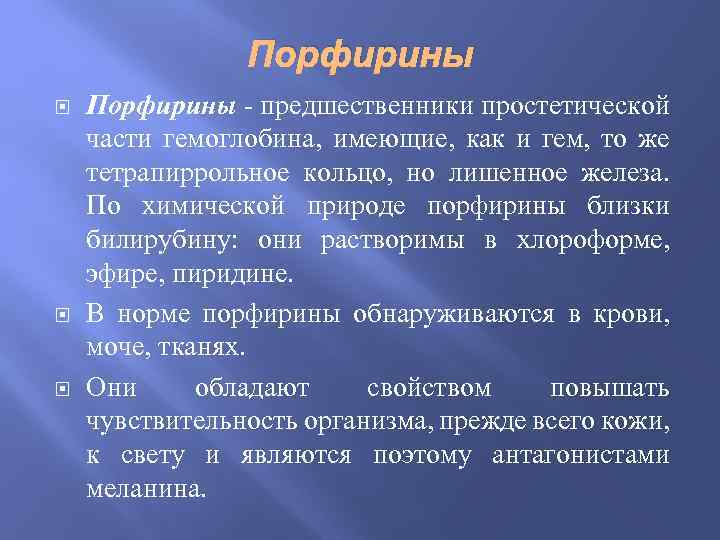 Порфирины

Порфирины - предшественники простетической части гемоглобина, имеющие, как и гем, то же тетрапиррольное кольцо, но лишенное железа. По химической природе порфирины близки билирубину: они растворимы в хлороформе, эфире, пиридине.

В норме порфирины обнаруживаются в крови, моче, тканях.

Они обладают свойством повышать чувствительность организма, прежде всего кожи, к свету и являются поэтому антагонистами меланина.